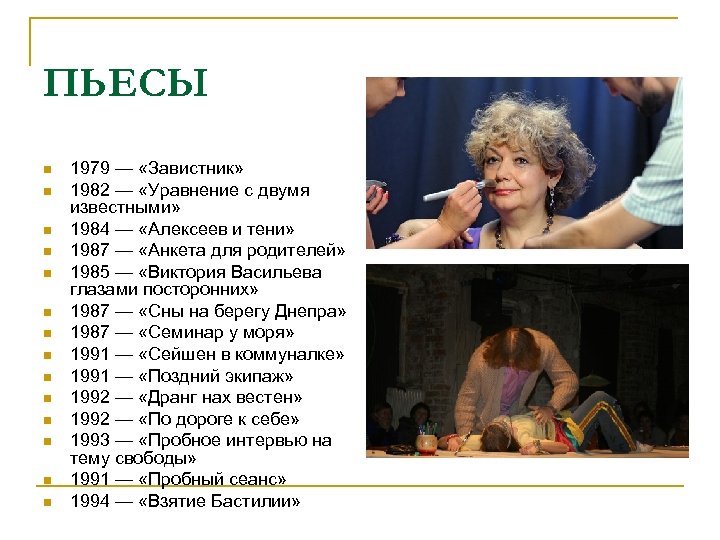 ПЬЕСЫ

- 1979 — «Завистник»
- 1982 — «Уравнение с двумя известными»
- 1984 — «Алексеев и тени»
- 1987 — «Анкета для родителей»
- 1985 — «Виктория Васильева глазами посторонних»
- 1987 — «Сны на берегу Днепра»
- 1987 — «Семинар у моря»
- 1991 — «Сейшен в коммуналке»
- 1991 — «Поздний экипаж»
- 1992 — «Дранг нах вестен»
- 1992 — «По дороге к себе»
- 1993 — «Пробное интервью на тему свободы»
- 1991 — «Пробный сеанс»
- 1994 — «Взятие Бастилии»